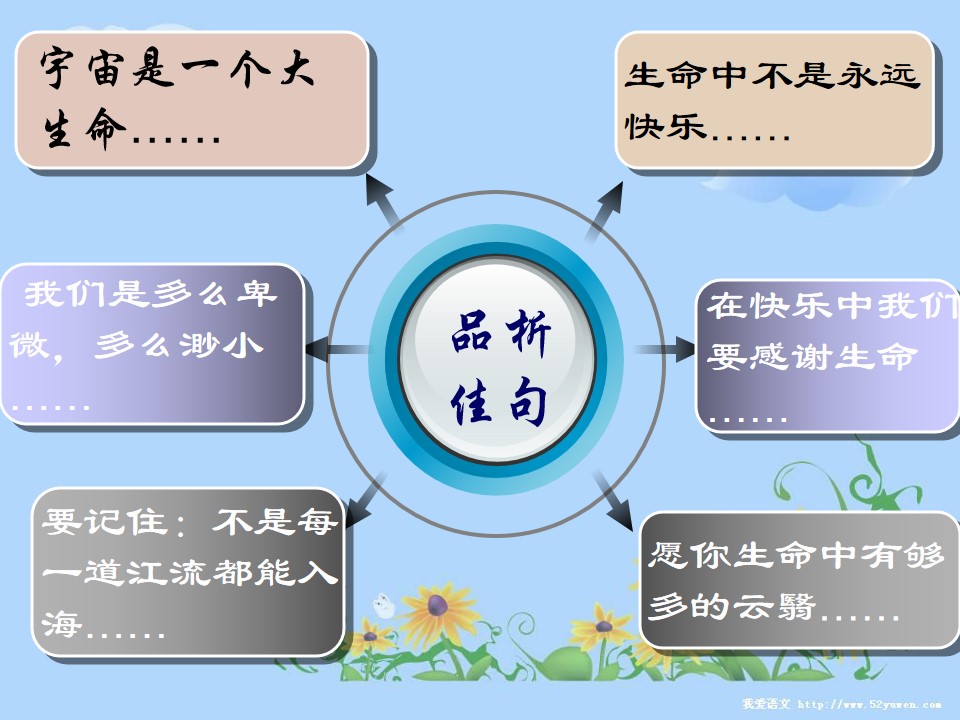 宇宙是一个大生命……

生命中不是永远快乐……

我们是多么卑微，多么渺小……

品析佳句

在快乐中我们要感谢生命……

要记住：不是每一道江流都能入海……

愿你生命中有够多的云翳……

我爱语文 http://www.52yuwen.com